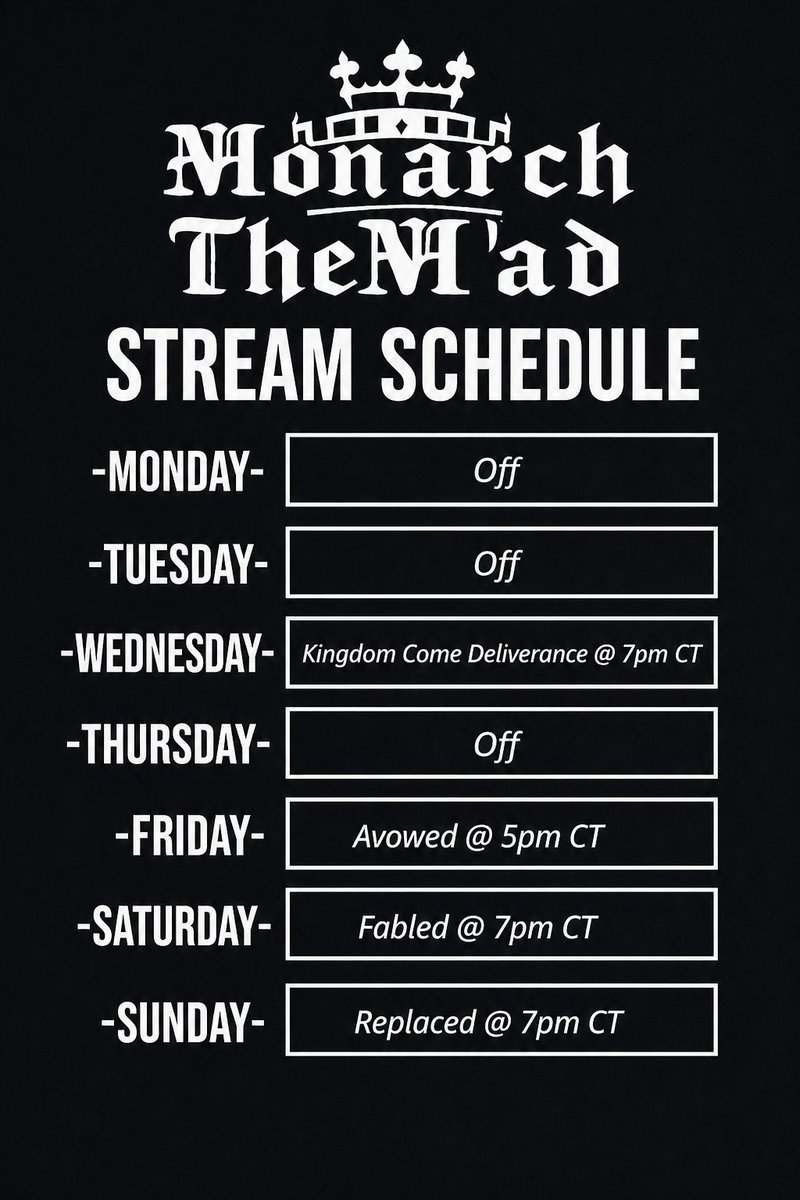 Monarch
TheM'ad

STREAM SCHEDULE

-MONDAY- Off

-TUESDAY- Off

-WEDNESDAY- Kingdom Come Deliverance @ 7pm CT

-THURSDAY- Off

-FRIDAY- Avowed @ 5pm CT

-SATURDAY- Fabled @ 7pm CT

-SUNDAY- Replaced @ 7pm CT